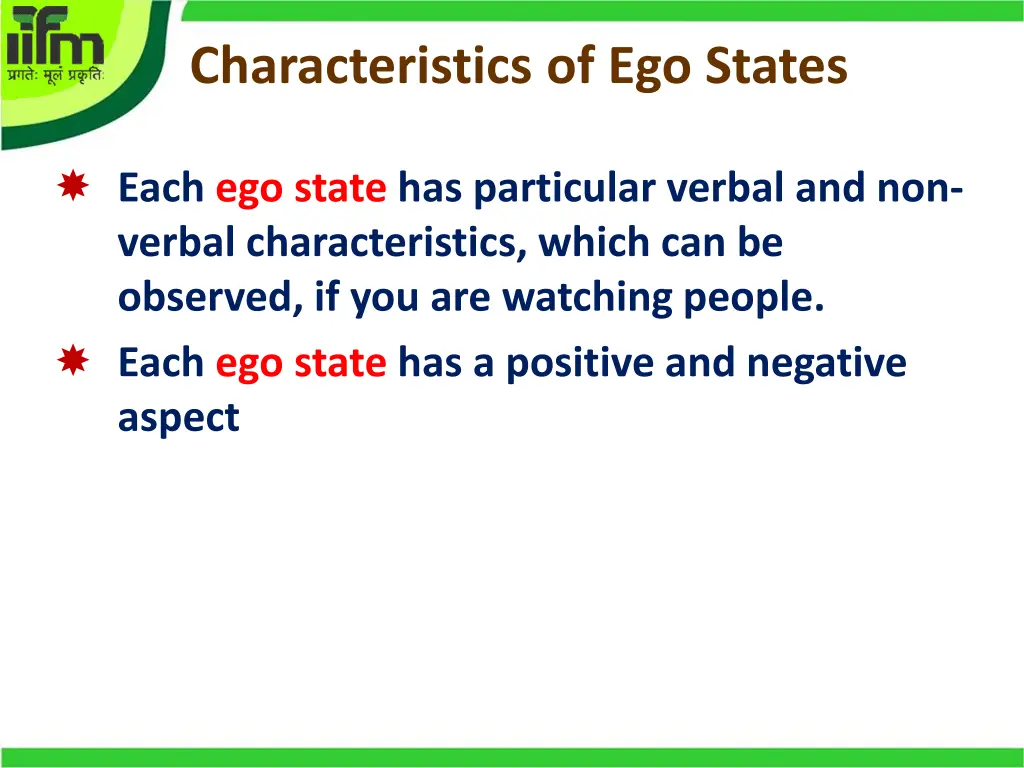 iifm
प्रगतेः मूलं प्रकृतिः

Characteristics of Ego States

Each ego state has particular verbal and non-verbal characteristics, which can be observed, if you are watching people.

Each ego state has a positive and negative aspect